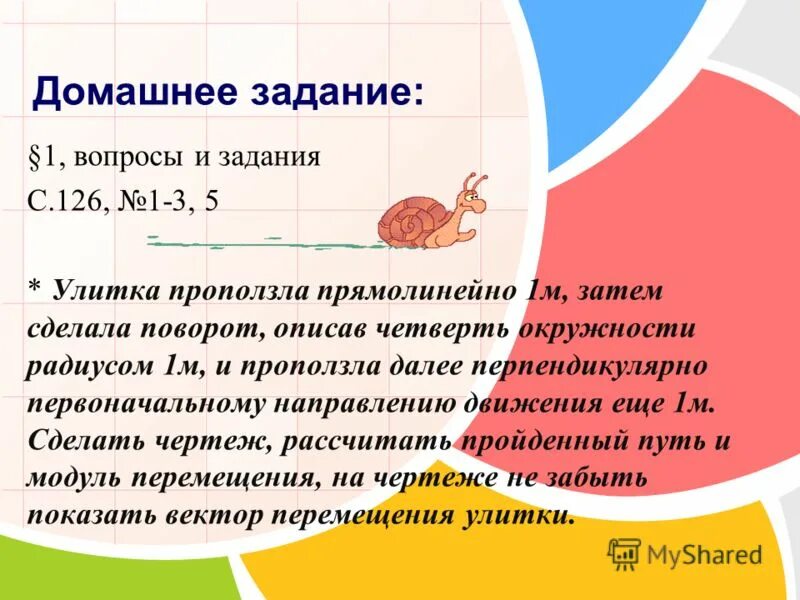 Домашнее задание:

§1, вопросы и задания
С.126, №1-3, 5

* Улитка проползла прямолинейно 1м, затем сделала поворот, описав четверть окружности радиусом 1м, и проползла далее перпендикулярно первоначальному направлению движения еще 1м. Сделать чертеж, рассчитать пройденный путь и модуль перемещения, на чертеже не забыть показать вектор перемещения улитки.

MyShared